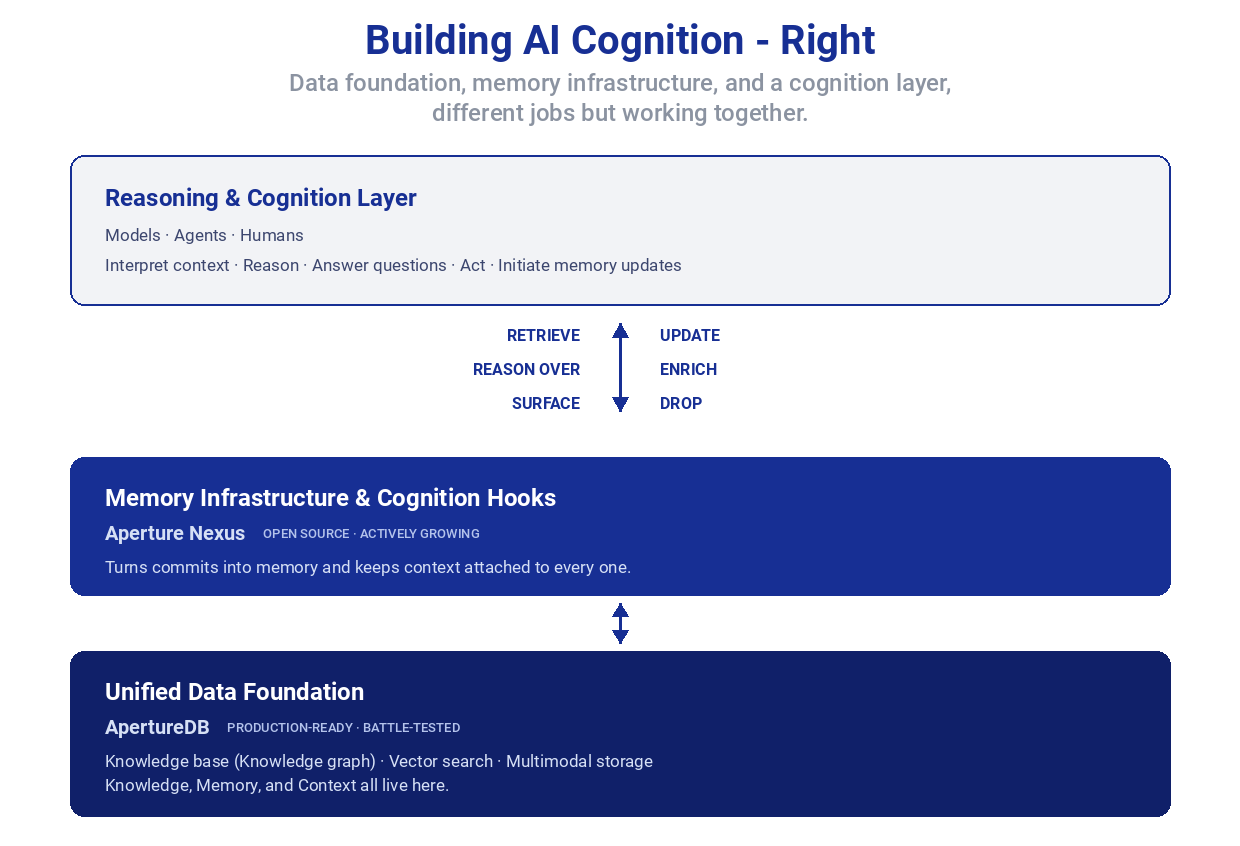 Building AI Cognition - Right

Data foundation, memory infrastructure, and a cognition layer, different jobs but working together.

Reasoning & Cognition Layer

Models · Agents · Humans

Interpret context · Reason · Answer questions · Act · Initiate memory updates

RETRIEVE
REASON OVER
SURFACE

UPDATE
ENRICH
DROP

Memory Infrastructure & Cognition Hooks

Aperture Nexus OPEN SOURCE · ACTIVELY GROWING

Turns commits into memory and keeps context attached to every one.

Unified Data Foundation

ApertureDB PRODUCTION-READY · BATTLE-TESTED

Knowledge base (Knowledge graph) · Vector search · Multimodal storage
Knowledge, Memory, and Context all live here.